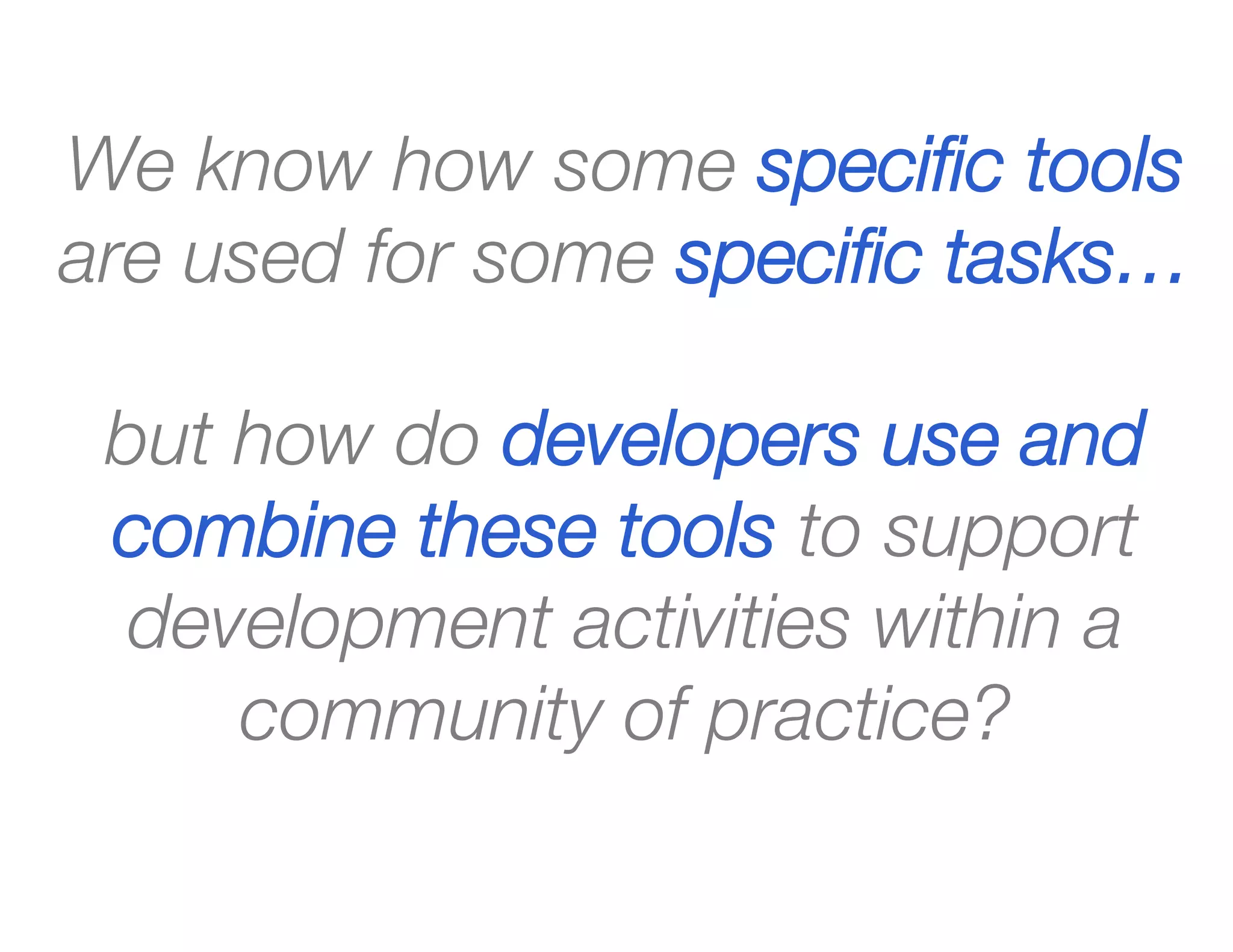 We know how some specific tools are used for some specific tasks…

but how do developers use and combine these tools to support development activities within a community of practice?